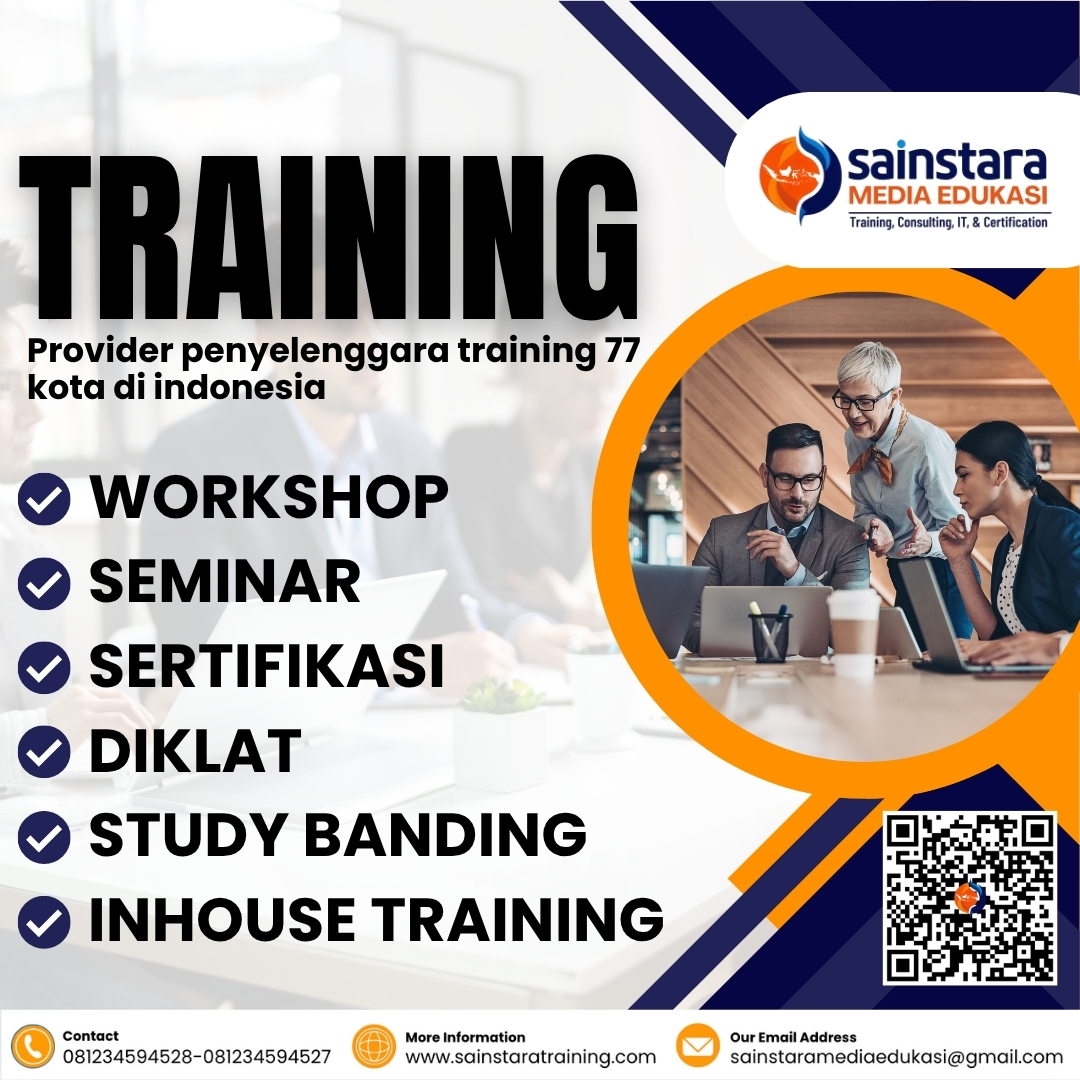 sainstara
MEDIA EDUKASI
Training, Consulting, IT, & Certification

TRAINING

Provider penyelenggara training 77 kota di indonesia

WORKSHOP
SEMINAR
SERTIFIKASI
DIKLAT
STUDY BANDING
INHOUSE TRAINING

Contact
081234594528-081234594527

More Information
www.sainstaratraining.com

Our Email Address
sainstaramediaedukasi@gmail.com